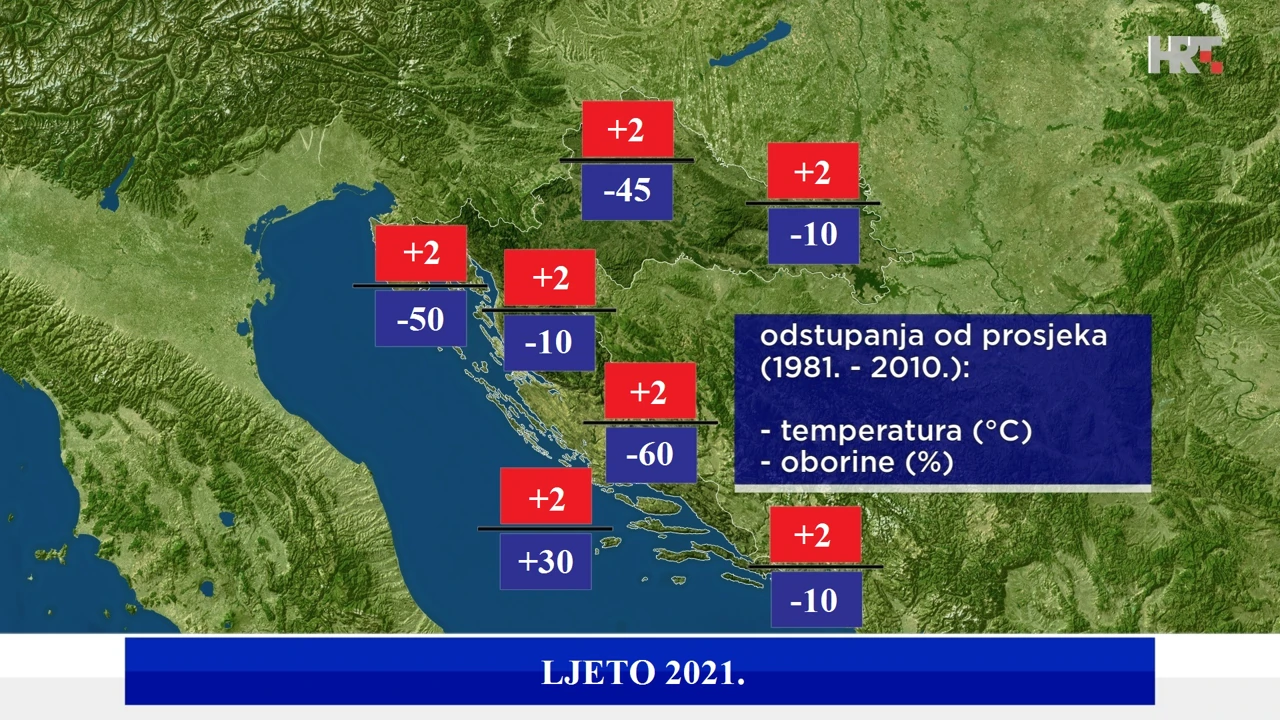 HRT

+2
-45

+2
-10

+2
-50

+2
-10

+2
-60

+2
+30

+2
-10

odstupanja od prosjeka (1981. - 2010.):

- temperatura (°C)
- oborine (%)

LJETO 2021.